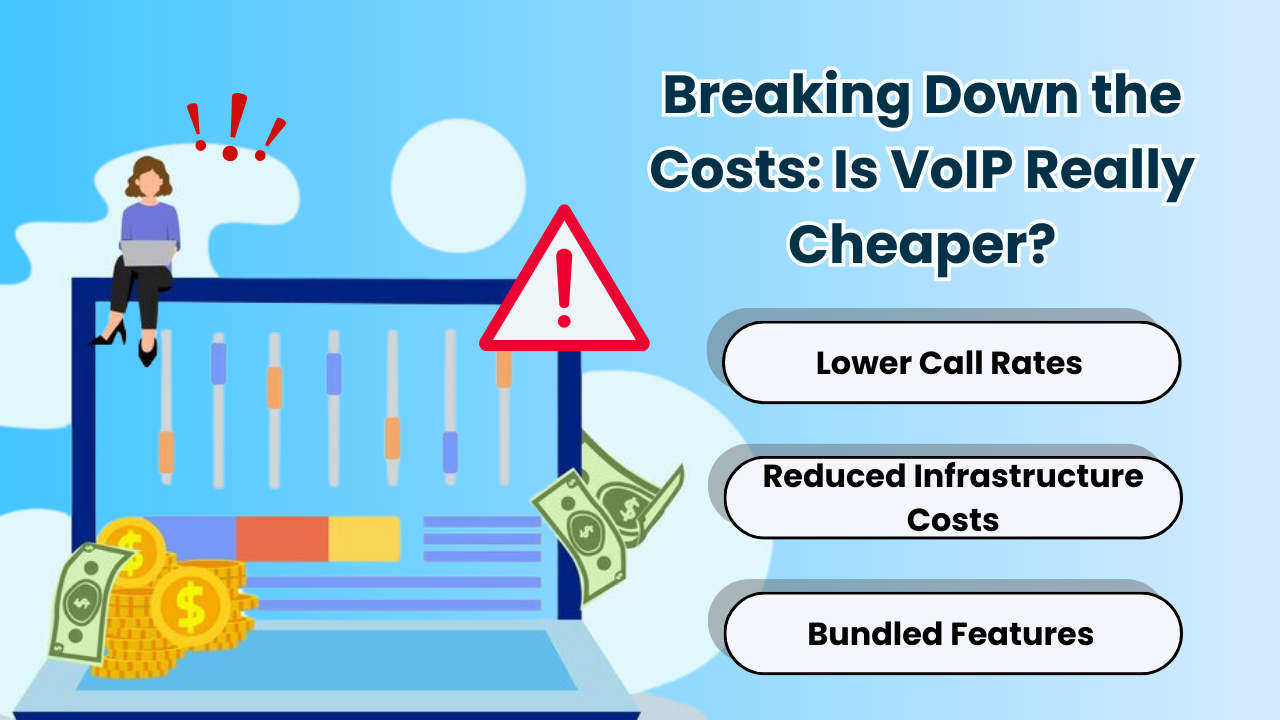 Breaking Down the Costs: Is VoIP Really Cheaper?

Lower Call Rates

Reduced Infrastructure Costs

Bundled Features